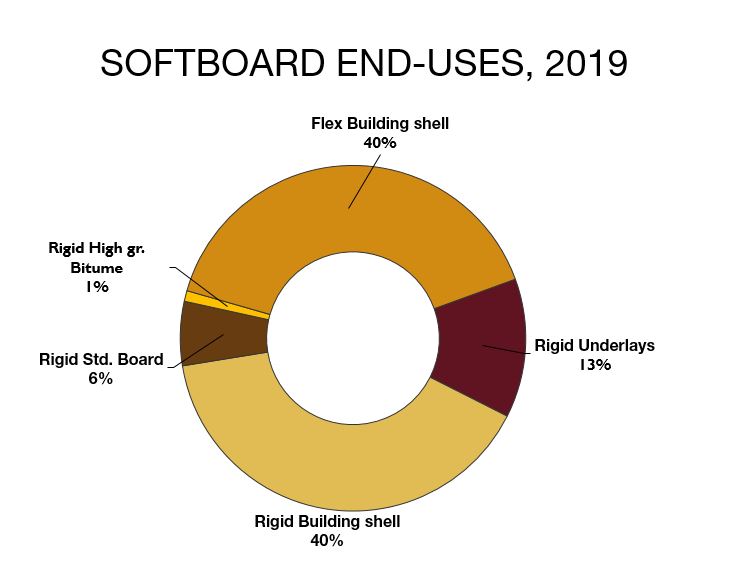 SOFTBOARD END-USES, 2019

Flex Building shell
40%

Rigid High gr. Bitume
1%

Rigid Std. Board
6%

Rigid Underlays
13%

Rigid Building shell
40%